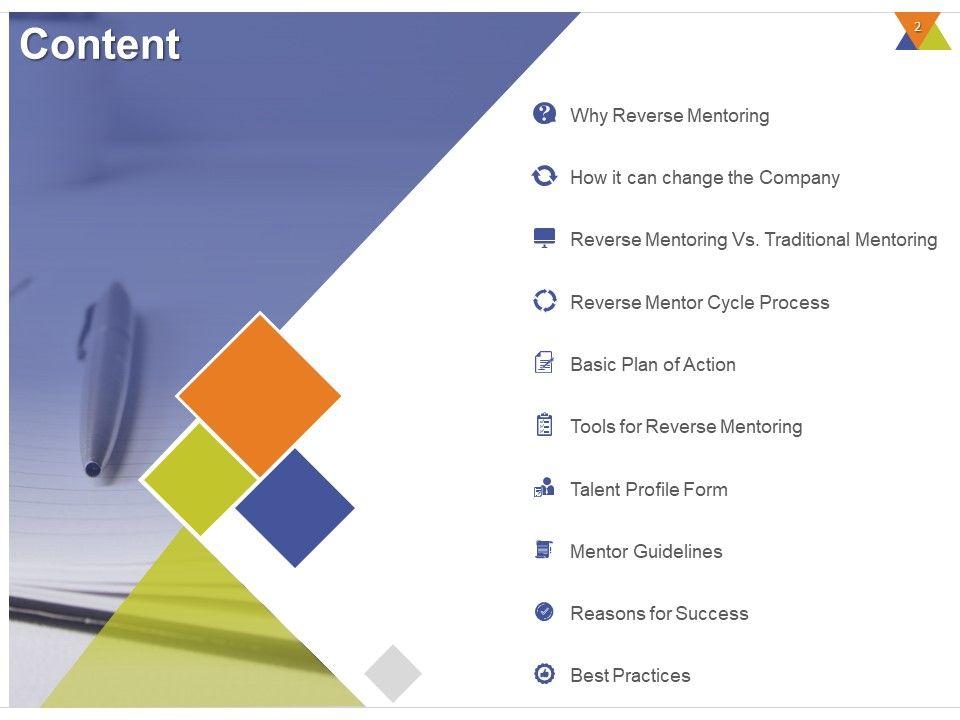 Content

2

Why Reverse Mentoring

How it can change the Company

Reverse Mentoring Vs. Traditional Mentoring

Reverse Mentor Cycle Process

Basic Plan of Action

Tools for Reverse Mentoring

Talent Profile Form

Mentor Guidelines

Reasons for Success

Best Practices